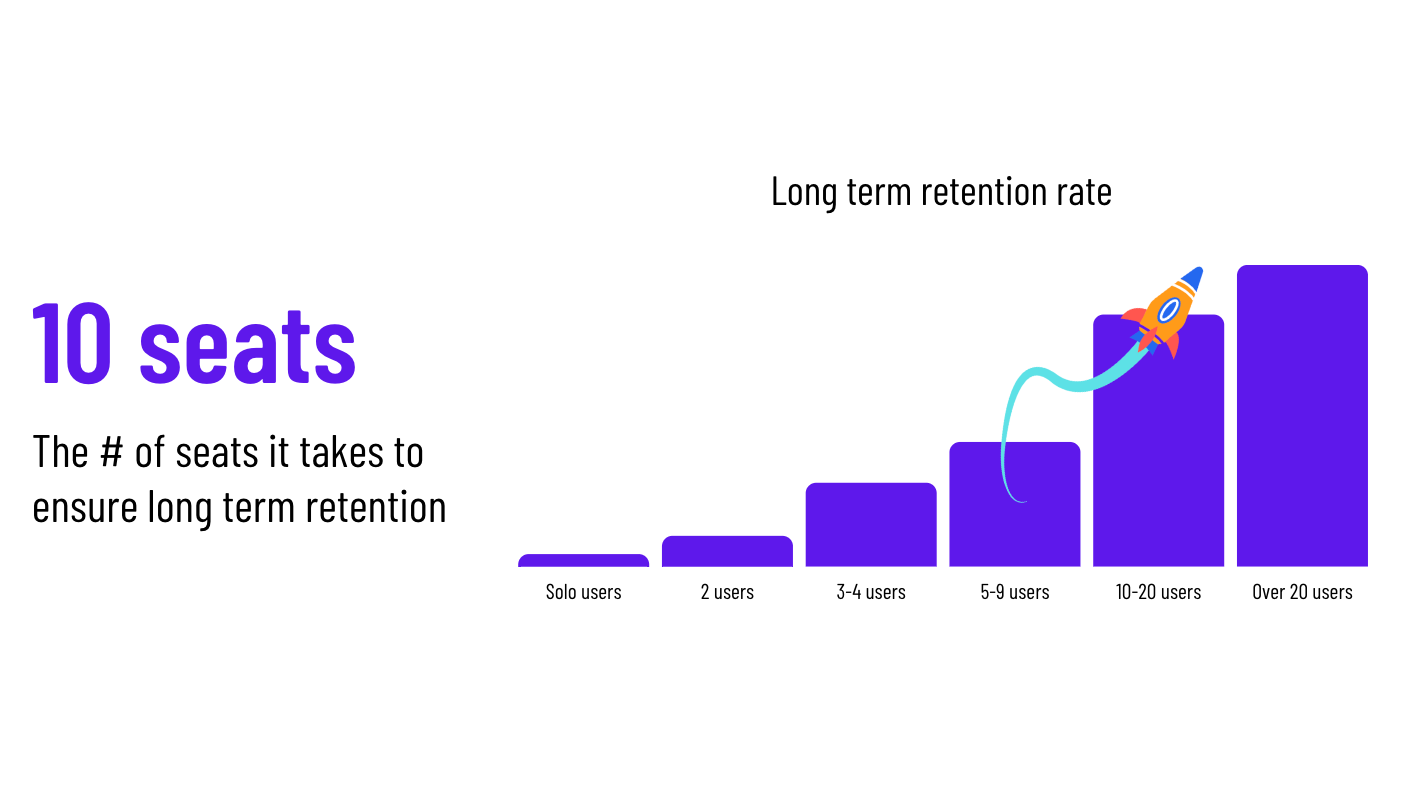 10 seats

The # of seats it takes to ensure long term retention

Long term retention rate

Solo users
2 users
3-4 users
5-9 users
10-20 users
Over 20 users